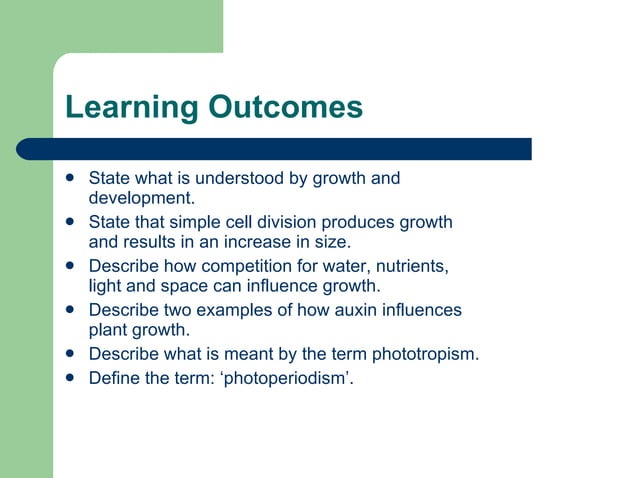 Learning Outcomes

- State what is understood by growth and development.
- State that simple cell division produces growth and results in an increase in size.
- Describe how competition for water, nutrients, light and space can influence growth.
- Describe two examples of how auxin influences plant growth.
- Describe what is meant by the term phototropism.
- Define the term: ‘photoperiodism’.